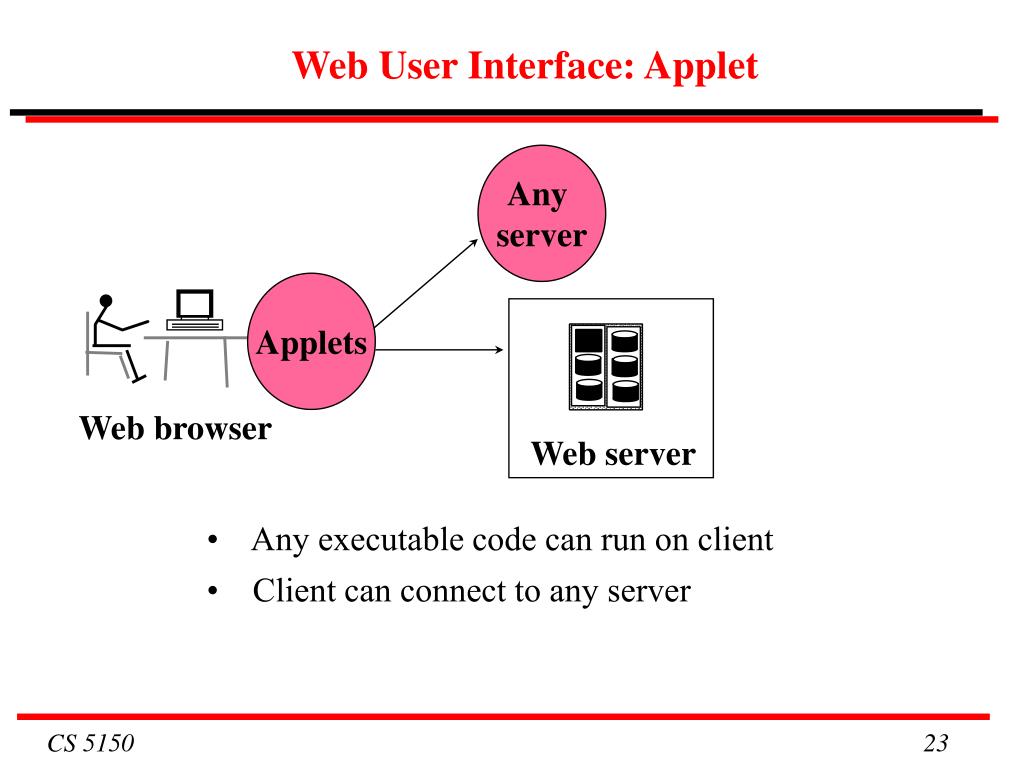 Web User Interface: Applet

Any server

Applets

Web browser

Web server

• Any executable code can run on client
• Client can connect to any server

CS 5150

23